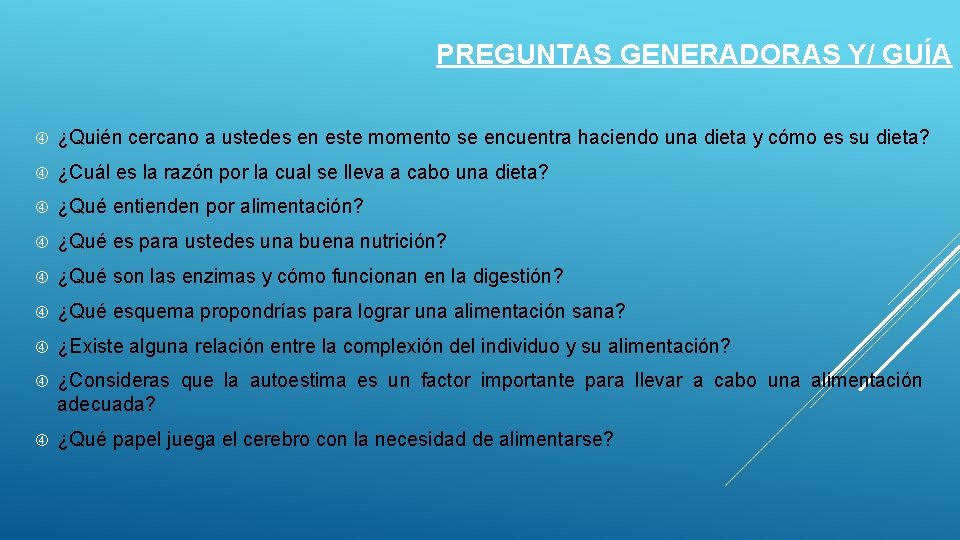 PREGUNTAS GENERADORAS Y/ GUÍA

¿Quién cercano a ustedes en este momento se encuentra haciendo una dieta y cómo es su dieta?

¿Cuál es la razón por la cual se lleva a cabo una dieta?

¿Qué entienden por alimentación?

¿Qué es para ustedes una buena nutrición?

¿Qué son las enzimas y cómo funcionan en la digestión?

¿Qué esquema propondrías para lograr una alimentación sana?

¿Existe alguna relación entre la complexión del individuo y su alimentación?

¿Consideras que la autoestima es un factor importante para llevar a cabo una alimentación adecuada?

¿Qué papel juega el cerebro con la necesidad de alimentarse?